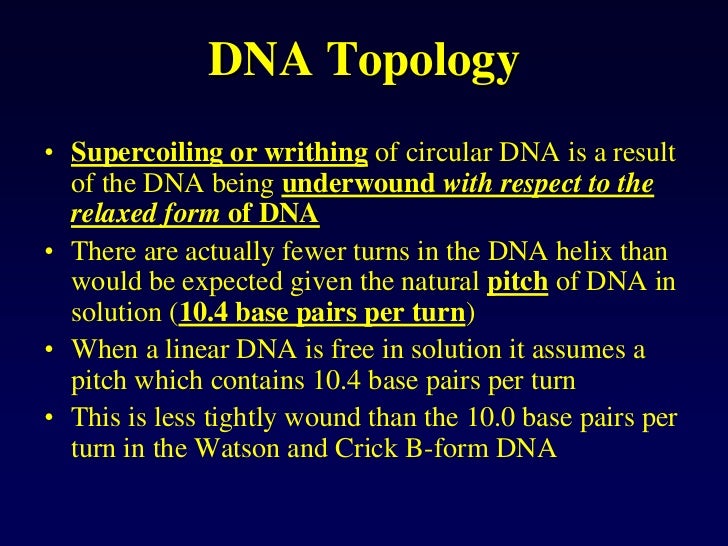 DNA Topology

• Supercoiling or writhing of circular DNA is a result of the DNA being underwound with respect to the relaxed form of DNA
• There are actually fewer turns in the DNA helix than would be expected given the natural pitch of DNA in solution (10.4 base pairs per turn)
• When a linear DNA is free in solution it assumes a pitch which contains 10.4 base pairs per turn
• This is less tightly wound than the 10.0 base pairs per turn in the Watson and Crick B-form DNA